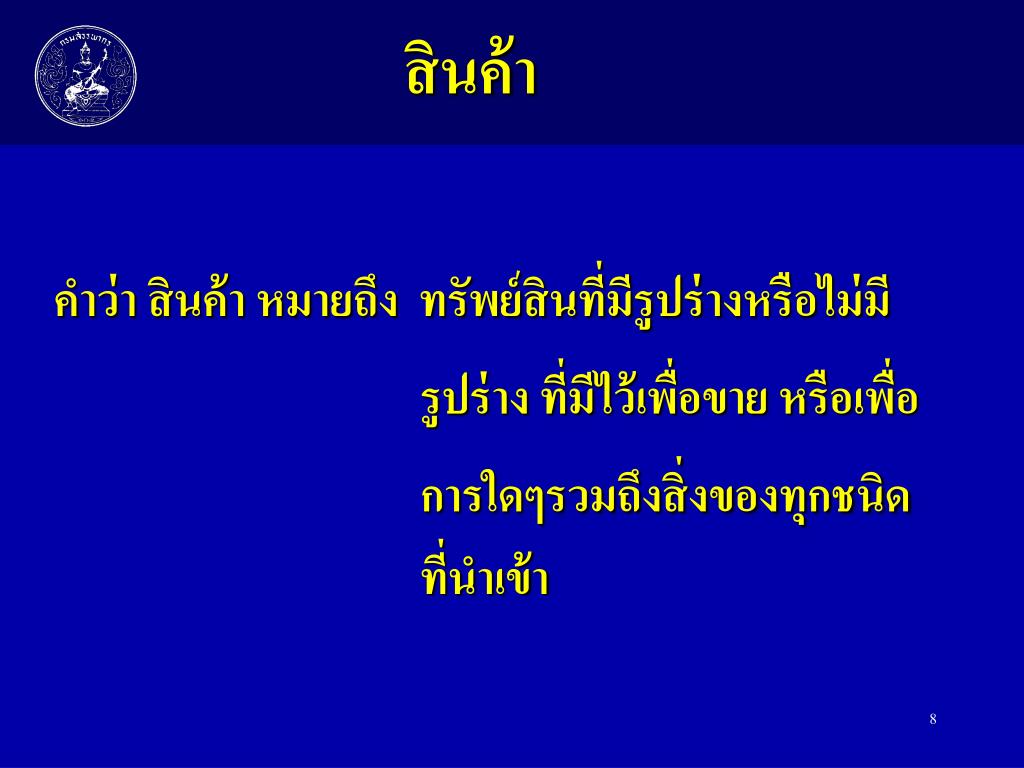 กรมสรรพากร

สินค้า

คำว่า สินค้า หมายถึง ทรัพย์สินที่มีรูปร่างหรือไม่มีรูปร่าง ที่มีไว้เพื่อขาย หรือเพื่อการใดๆรวมถึงสิ่งของทุกชนิดที่นำเข้า

8